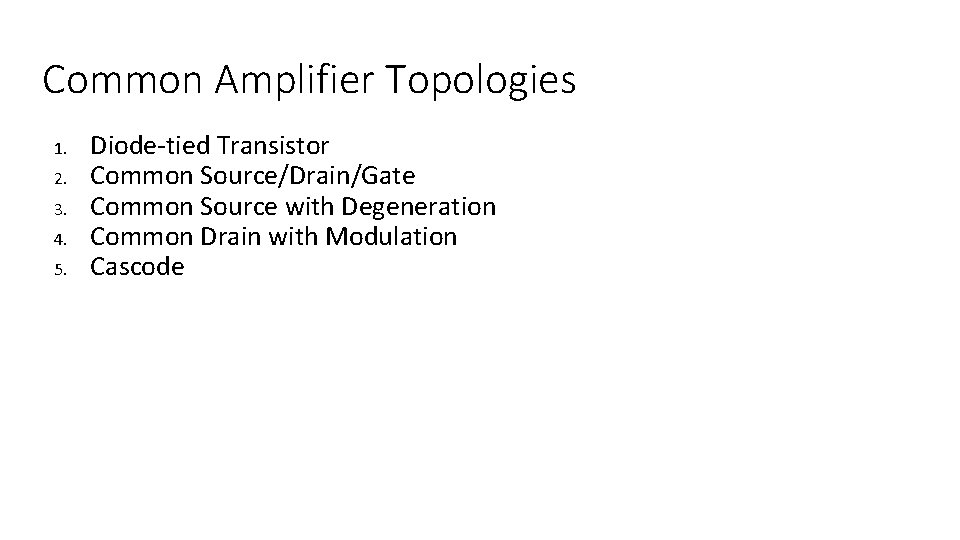 Common Amplifier Topologies

1. Diode-tied Transistor
2. Common Source/Drain/Gate
3. Common Source with Degeneration
4. Common Drain with Modulation
5. Cascode